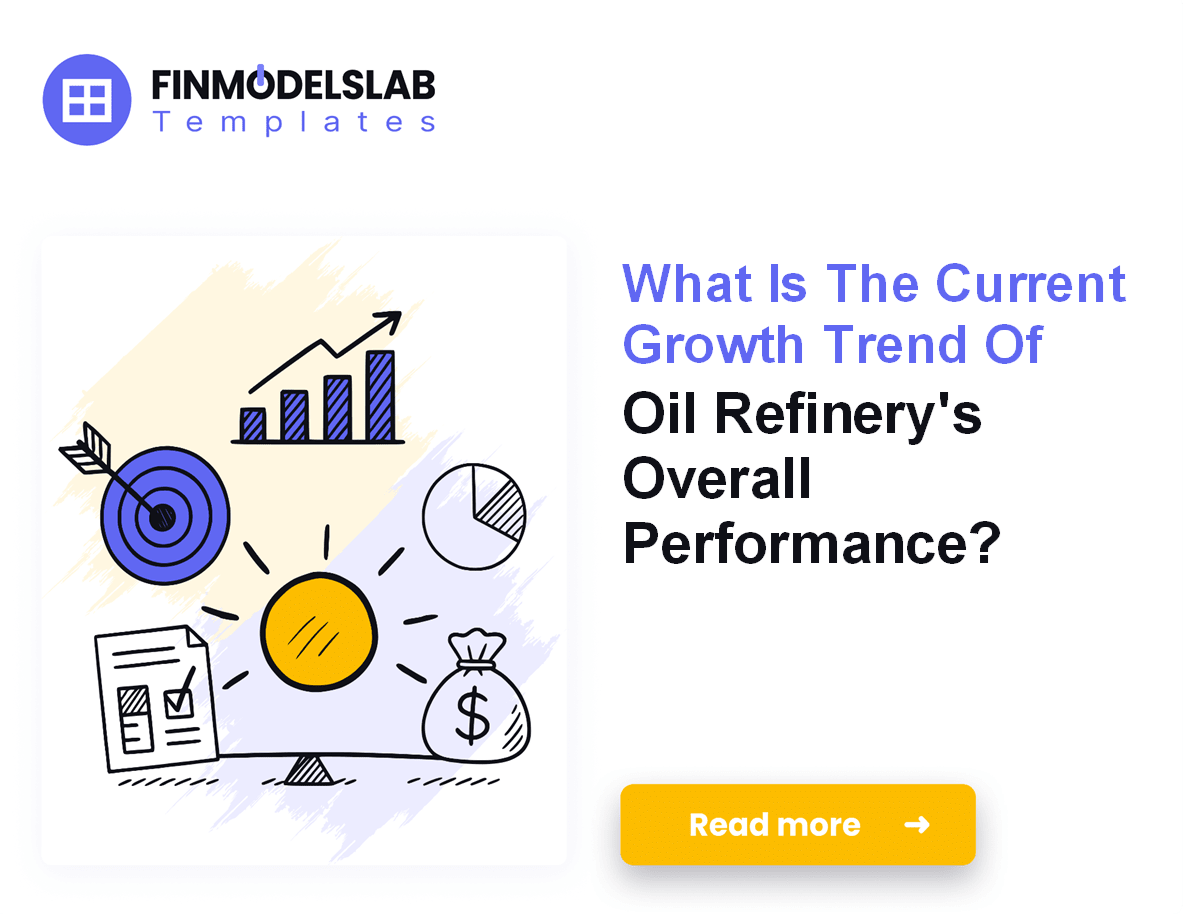 FINMODELSLAB
Templates

What Is The Current Growth Trend Of Oil Refinery's Overall Performance?

$

Read more →